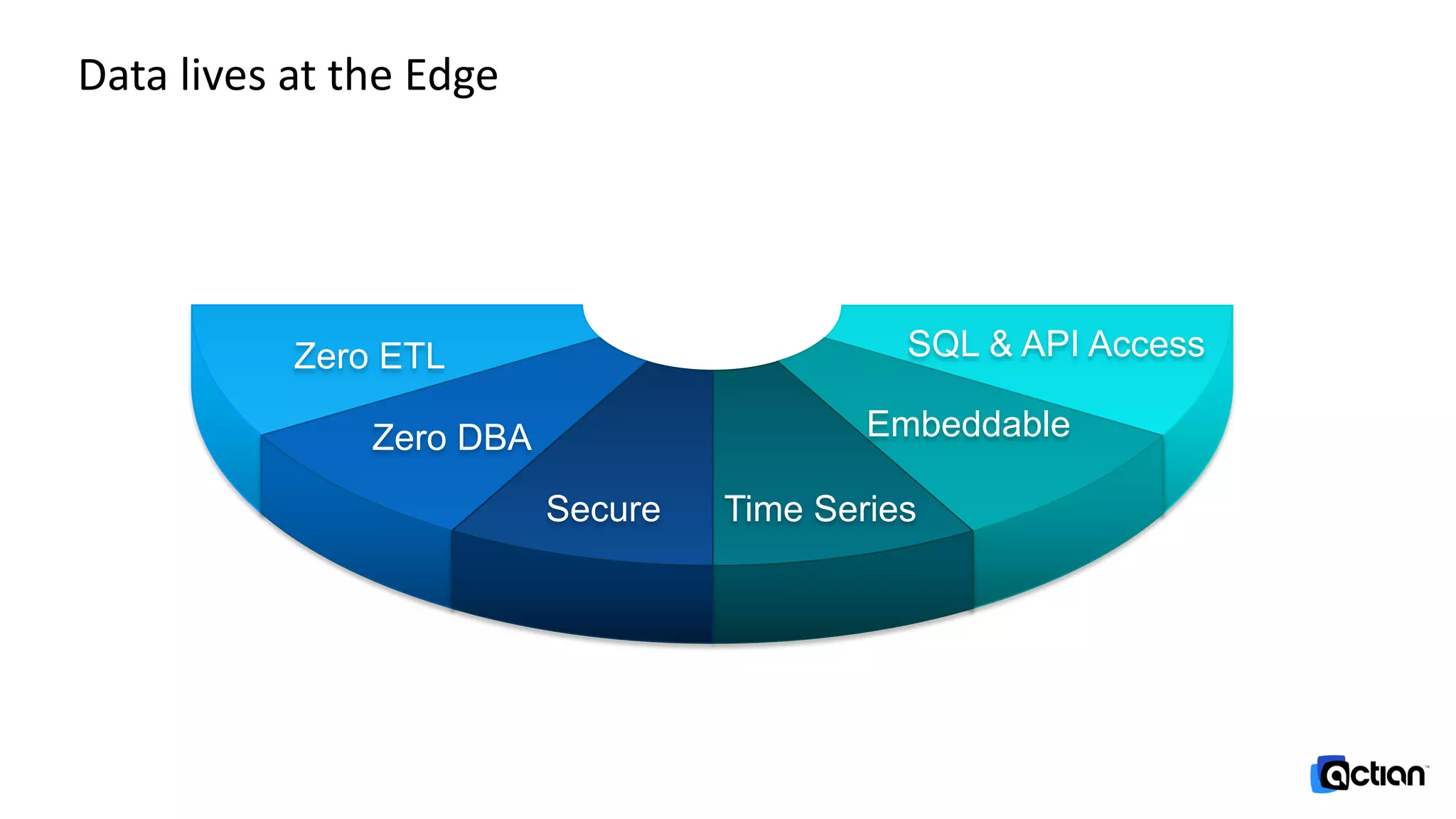 Data lives at the Edge

Zero ETL

Zero DBA

Secure

Time Series

Embeddable

SQL & API Access

actian™